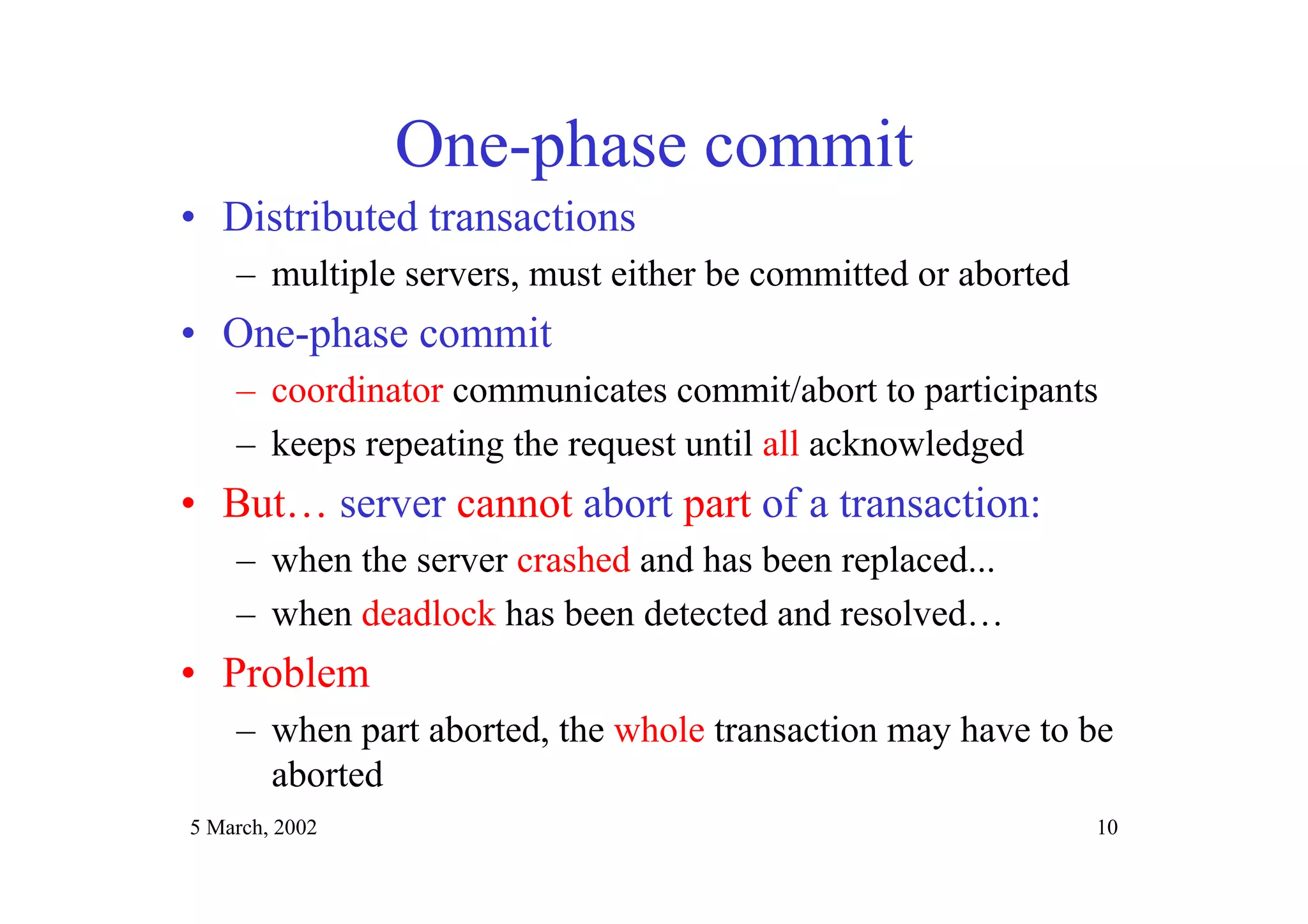 One-phase commit

• Distributed transactions
– multiple servers, must either be committed or aborted

• One-phase commit
– coordinator communicates commit/abort to participants
– keeps repeating the request until all acknowledged

• But… server cannot abort part of a transaction:
– when the server crashed and has been replaced...
– when deadlock has been detected and resolved…

• Problem
– when part aborted, the whole transaction may have to be aborted

5 March, 2002

10